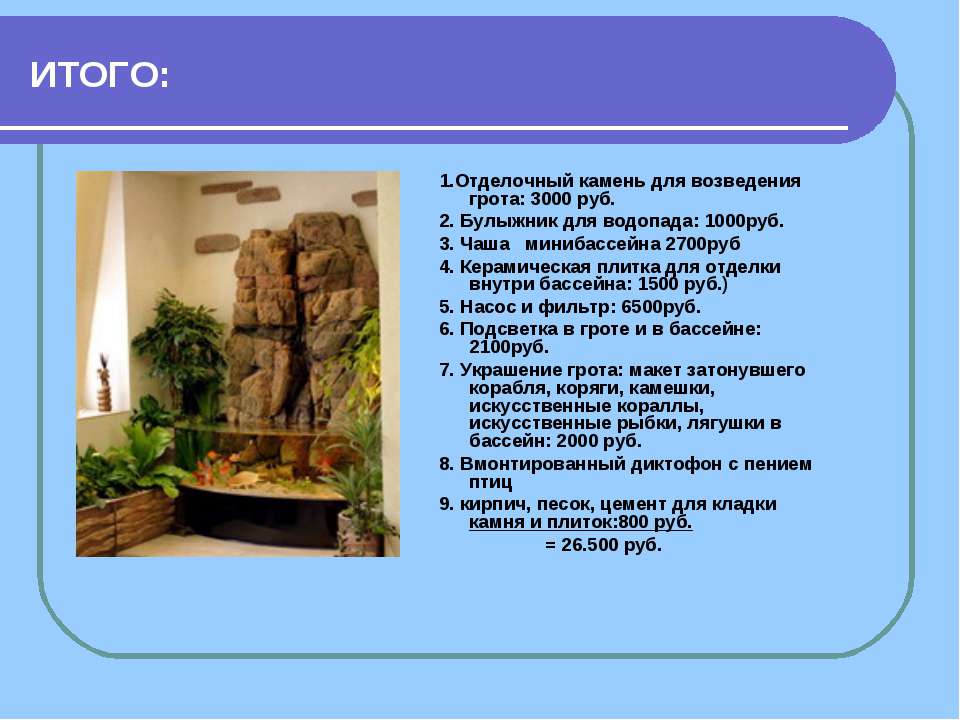 ИТОГО:

1.Отделочный камень для возведения грота: 3000 руб.
2. Булыжник для водопада: 1000руб.
3. Чаша минибассейна 2700руб
4. Керамическая плитка для отделки внутри бассейна: 1500 руб.)
5. Насос и фильтр: 6500руб.
6. Подсветка в гроте и в бассейне: 2100руб.
7. Украшение грота: макет затонувшего корабля, коряги, камешки, искусственные кораллы, искусственные рыбки, лягушки в бассейн: 2000 руб.
8. Вмонтированный диктофон с пением птиц
9. кирпич, песок, цемент для кладки камня и плиток:800 руб.
= 26.500 руб.